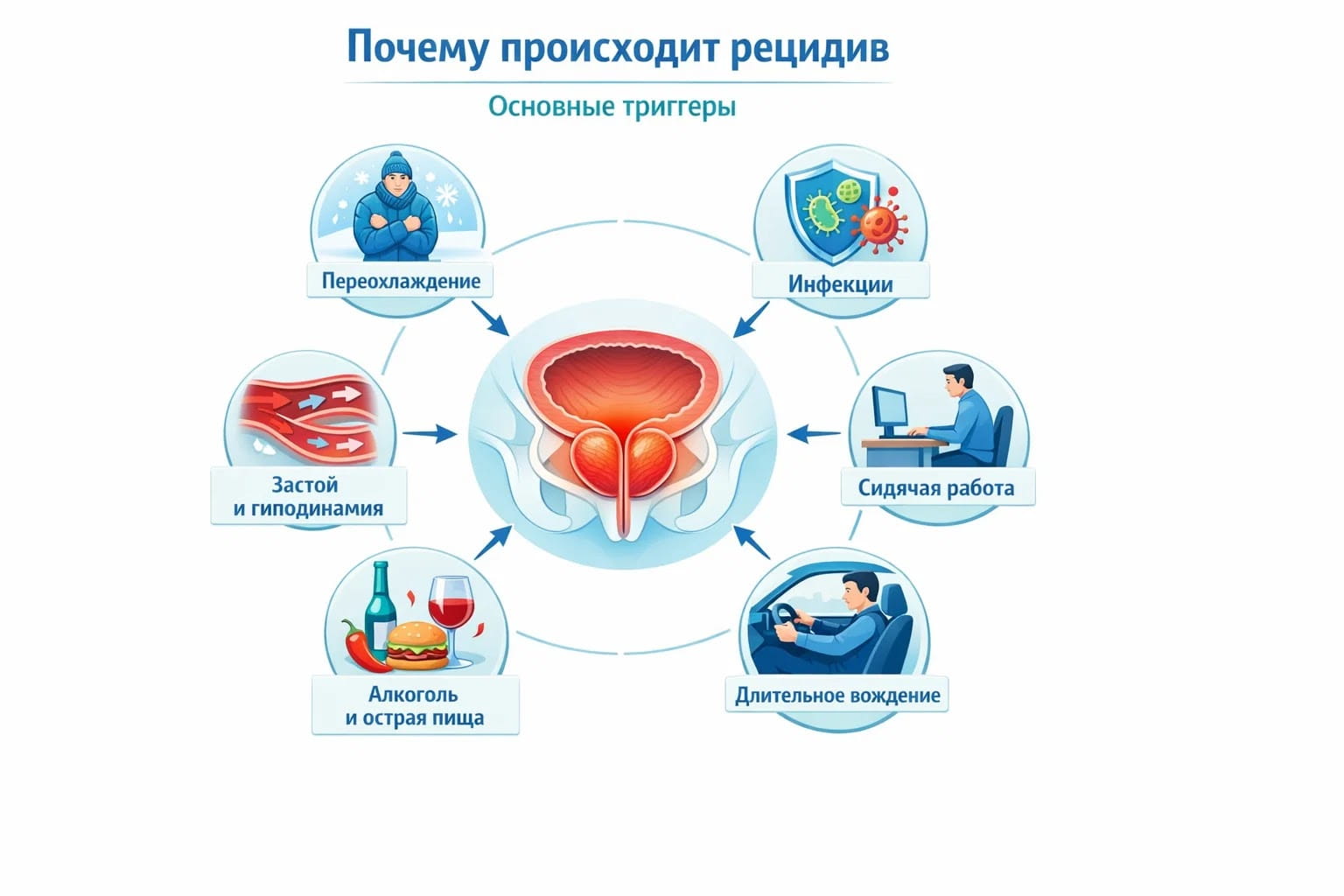 Почему происходит рецидив

Основные триггеры

Переохлаждение

Инфекции

Застой и гиподинамия

Сидячая работа

Алкоголь и острая пища

Длительное вождение